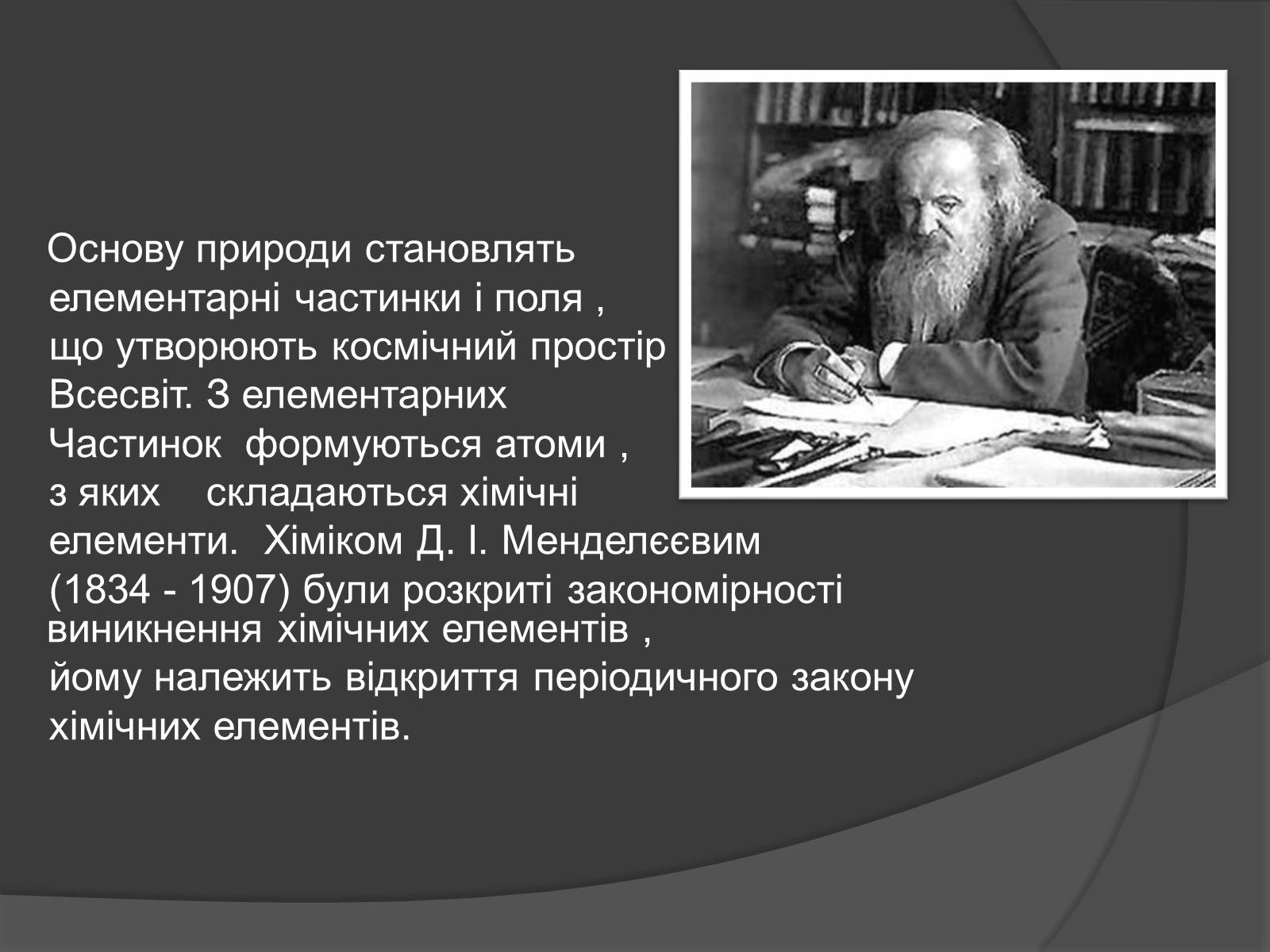 Основу природи становлять елементарні частинки і поля , що утворюють космічний простір Всесвіт. З елементарних Частинок  формуються атоми , з яких    складаються хімічні елементи.  Хіміком Д. І. Менделєєвим (1834 - 1907) були розкриті закономірності виникнення хімічних елементів , йому належить відкриття періодичного закону хімічних елементів.